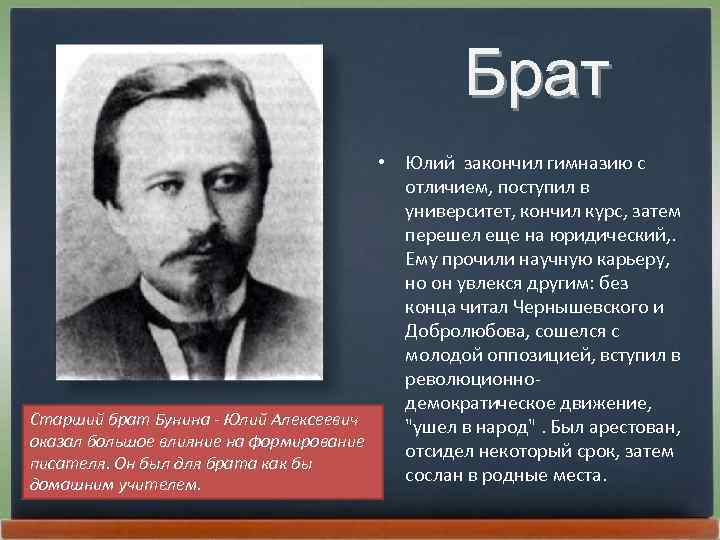 Брат

• Юлий закончил гимназию с отличием, поступил в университет, кончил курс, затем перешел еще на юридический,. Ему прочили научную карьеру, но он увлекся другим: без конца читал Чернышевского и Добролюбова, сошелся с молодой оппозицией, вступил в революционно-демократическое движение, "ушел в народ" . Был арестован, отсидел некоторый срок, затем сослан в родные места.

Старший брат Бунина - Юлий Алексеевич оказал большое влияние на формирование писателя. Он был для брата как бы домашним учителем.